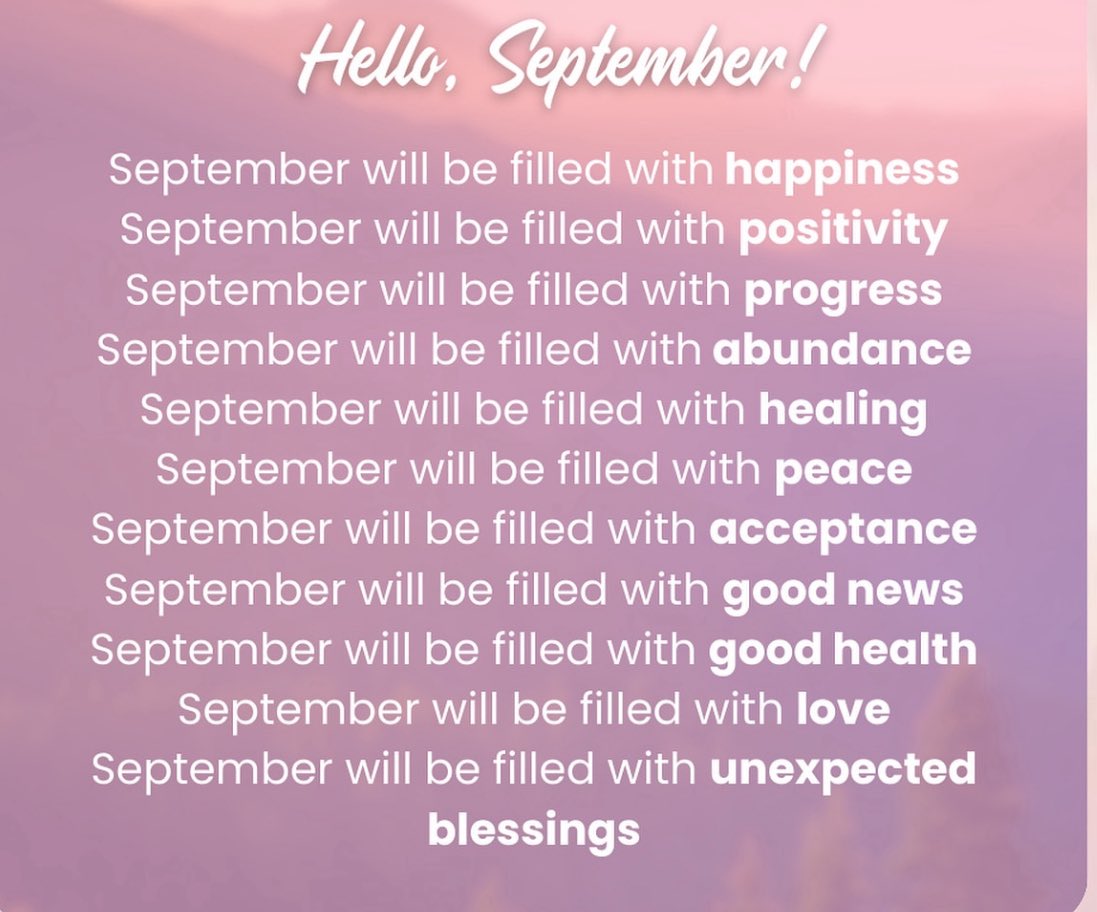 Hello, September!

September will be filled with happiness
September will be filled with positivity
September will be filled with progress
September will be filled with abundance
September will be filled with healing
September will be filled with peace
September will be filled with acceptance
September will be filled with good news
September will be filled with good health
September will be filled with love
September will be filled with unexpected blessings